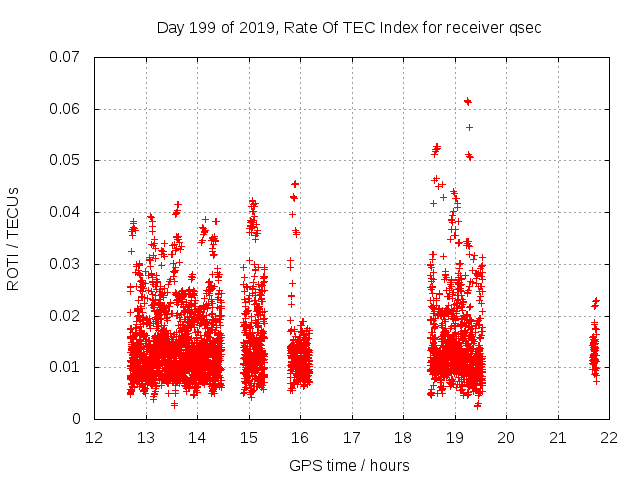 Day 199 of 2019, Rate Of TEC Index for receiver qsec

ROTI / TECUs

0.07
0.06
0.05
0.04
0.03
0.02
0.01
0

12 13 14 15 16 17 18 19 20 21 22

GPS time / hours